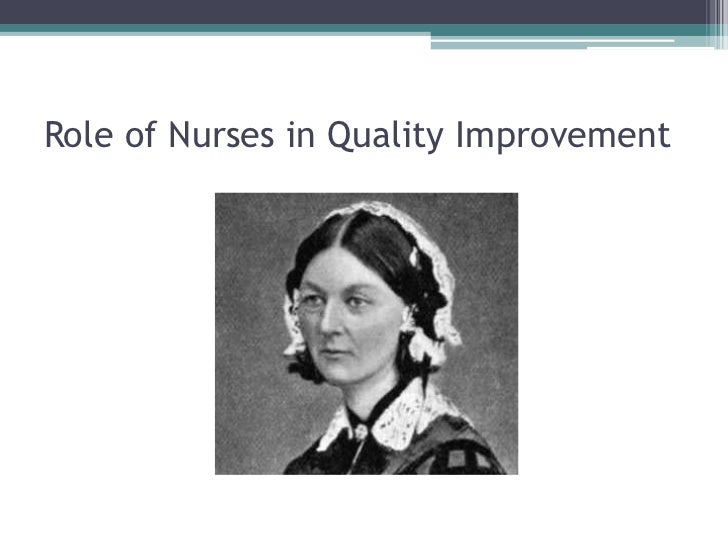 Role of Nurses in Quality Improvement